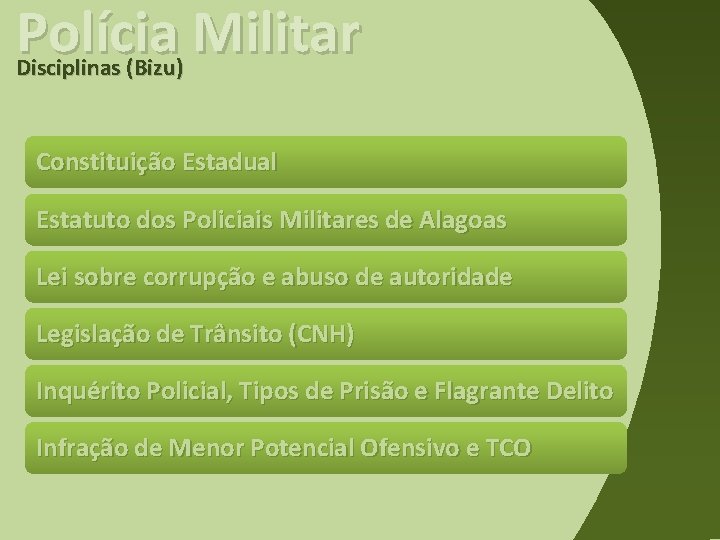 Polícia Militar
Disciplinas (Bizu)

Constituição Estadual

Estatuto dos Policiais Militares de Alagoas

Lei sobre corrupção e abuso de autoridade

Legislação de Trânsito (CNH)

Inquérito Policial, Tipos de Prisão e Flagrante Delito

Infração de Menor Potencial Ofensivo e TCO